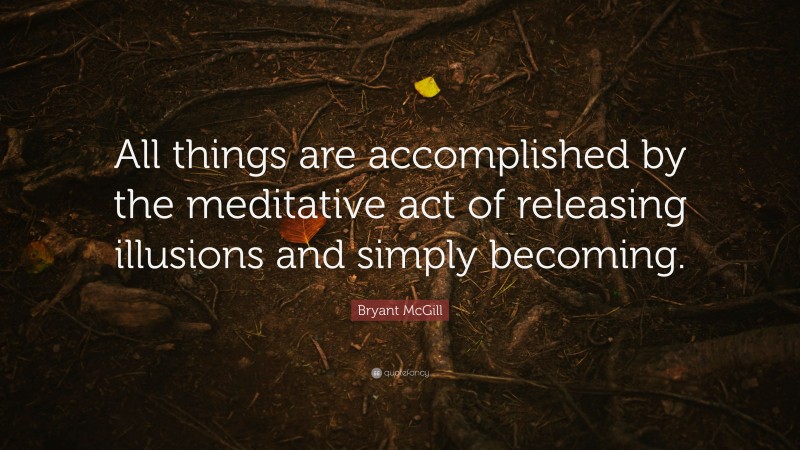 All things are accomplished by the meditative act of releasing illusions and simply becoming.

Bryant McGill

quotefancy